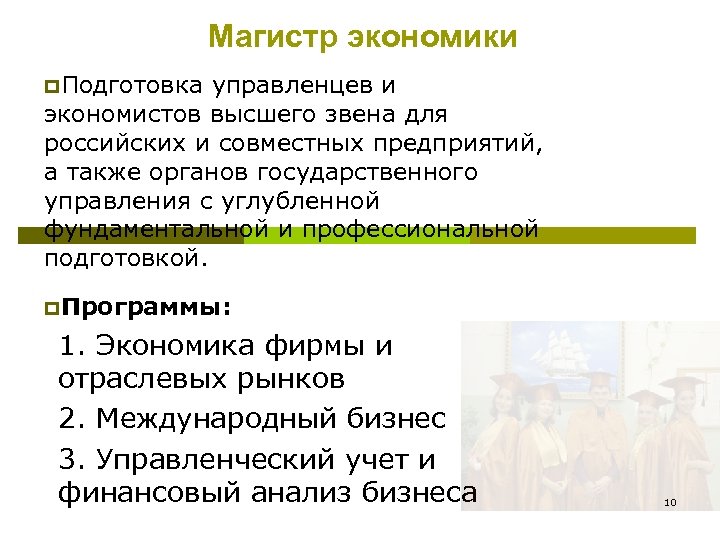 Магистр экономики

Подготовка управленцев и экономистов высшего звена для российских и совместных предприятий, а также органов государственного управления с углубленной фундаментальной и профессиональной подготовкой.

Программы:

1. Экономика фирмы и отраслевых рынков

2. Международный бизнес

3. Управленческий учет и финансовый анализ бизнеса

10